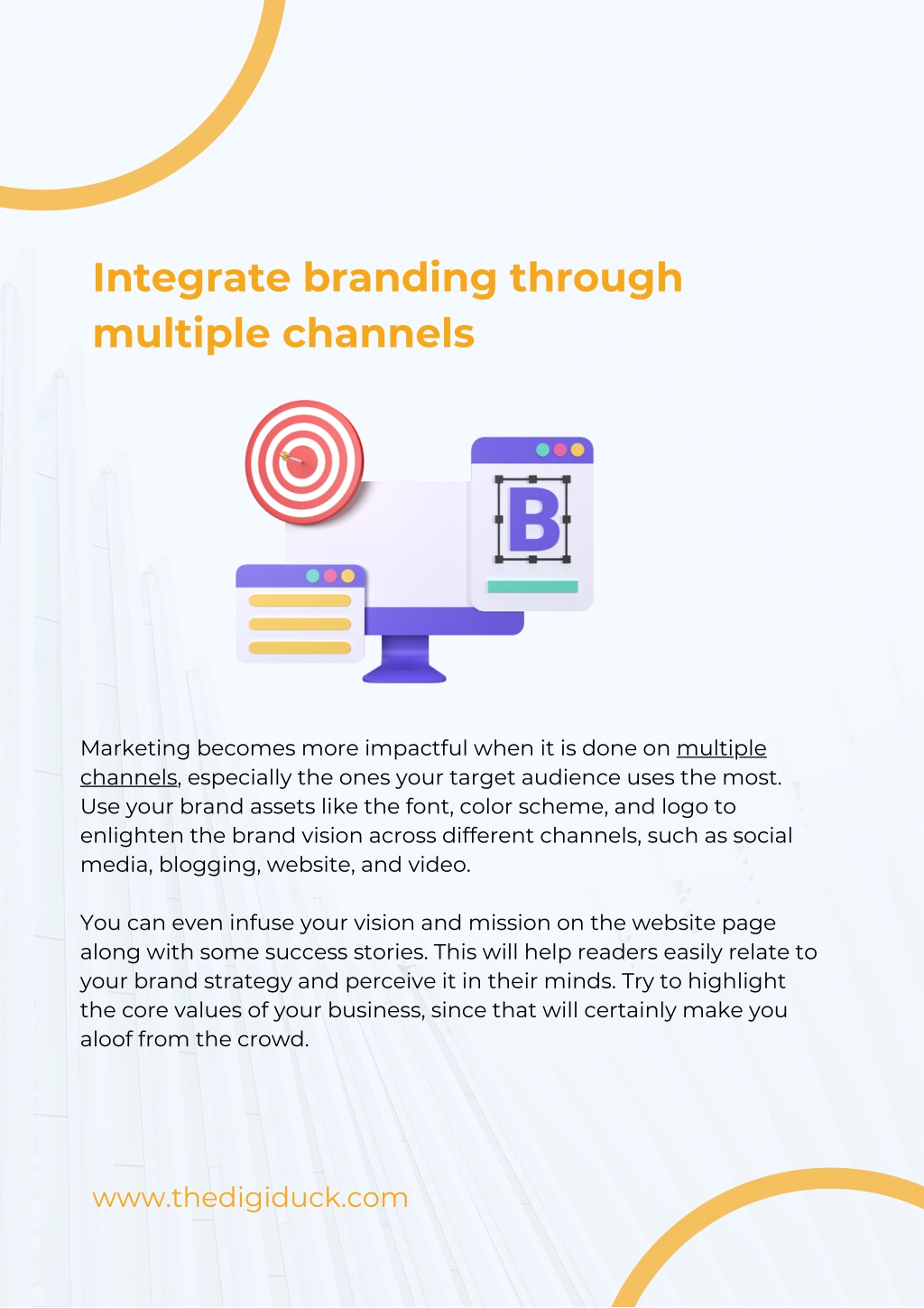 Integrate branding through multiple channels

B

Marketing becomes more impactful when it is done on multiple channels, especially the ones your target audience uses the most. Use your brand assets like the font, color scheme, and logo to enlighten the brand vision across different channels, such as social media, blogging, website, and video.

You can even infuse your vision and mission on the website page along with some success stories. This will help readers easily relate to your brand strategy and perceive it in their minds. Try to highlight the core values of your business, since that will certainly make you aloof from the crowd.

www.thedigiduck.com